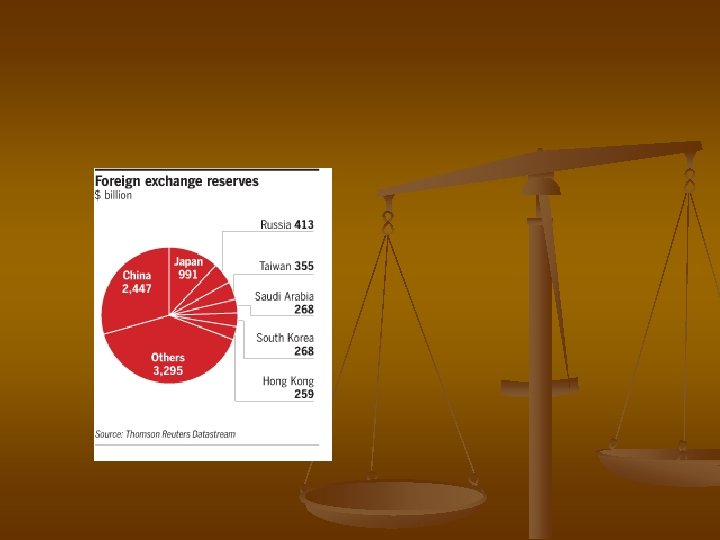 Foreign exchange reserves
$ billion

China
2,447

Japan
991

Others
3,295

Russia 413

Taiwan 355

Saudi Arabia
268

South Korea
268

Hong Kong
259

Source: Thomson Reuters Datastream